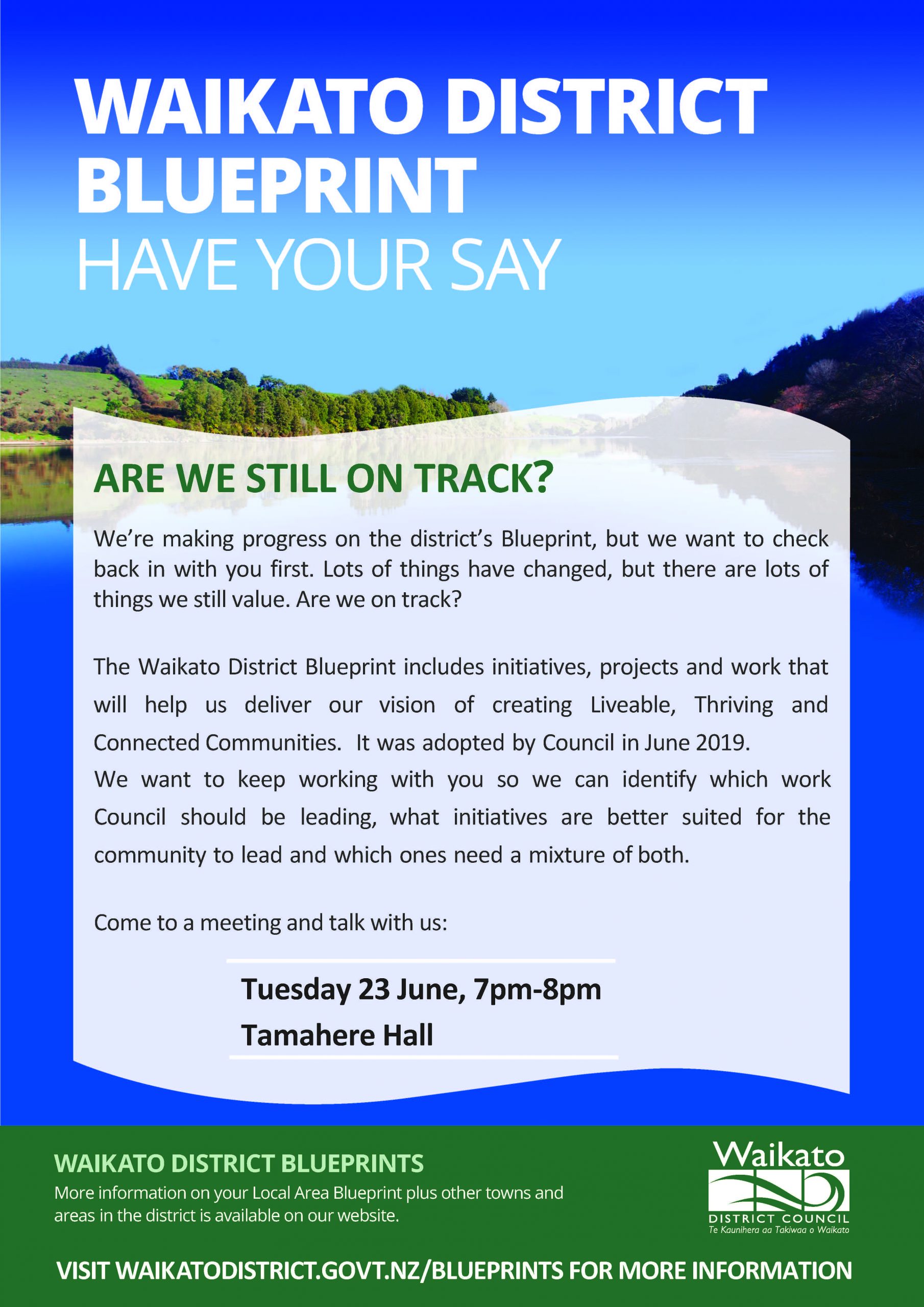 WAIKATO DISTRICT BLUEPRINT
HAVE YOUR SAY

ARE WE STILL ON TRACK?

We're making progress on the district's Blueprint, but we want to check back in with you first. Lots of things have changed, but there are lots of things we still value. Are we on track?

The Waikato District Blueprint includes initiatives, projects and work that will help us deliver our vision of creating Liveable, Thriving and Connected Communities. It was adopted by Council in June 2019.
We want to keep working with you so we can identify which work Council should be leading, what initiatives are better suited for the community to lead and which ones need a mixture of both.

Come to a meeting and talk with us:

Tuesday 23 June, 7pm-8pm
Tamahere Hall

WAIKATO DISTRICT BLUEPRINTS
More information on your Local Area Blueprint plus other towns and areas in the district is available on our website.

Waikato
DISTRICT COUNCIL
Te Kaunihera aa Takiwaa o Waikato

VISIT WAIKATODISTRICT.GOVT.NZ/BLUEPRINTS FOR MORE INFORMATION